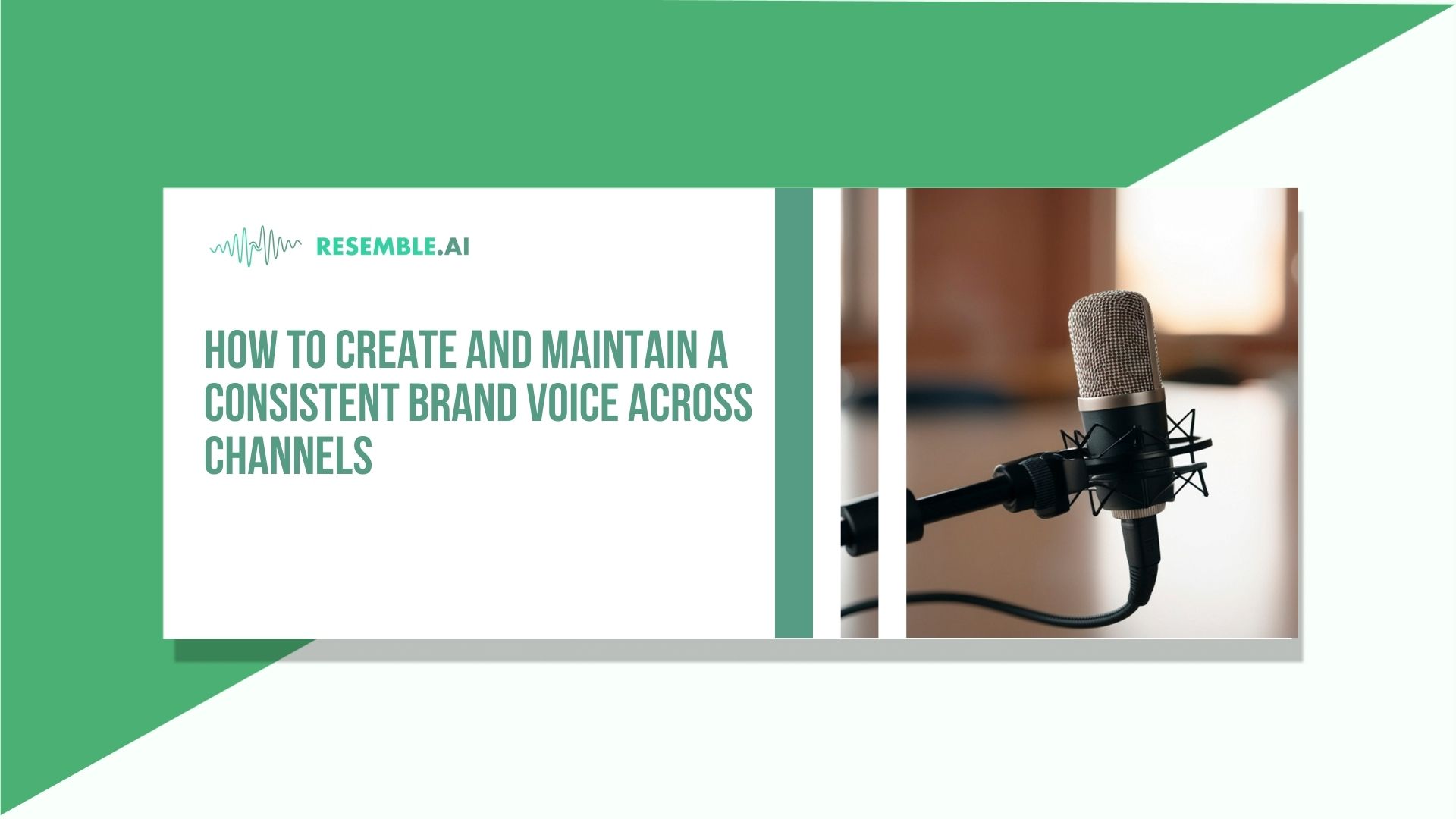 RESEMBLE.AI

HOW TO CREATE AND MAINTAIN A CONSISTENT BRAND VOICE ACROSS CHANNELS